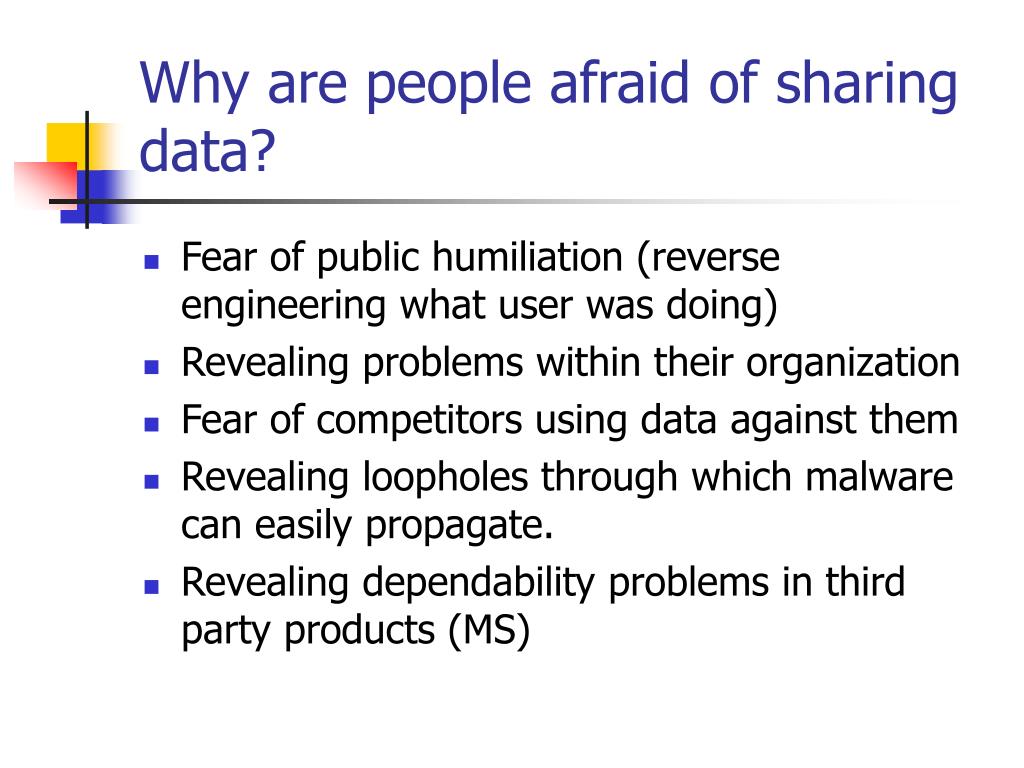 Why are people afraid of sharing data?

- Fear of public humiliation (reverse engineering what user was doing)
- Revealing problems within their organization
- Fear of competitors using data against them
- Revealing loopholes through which malware can easily propagate.
- Revealing dependability problems in third party products (MS)